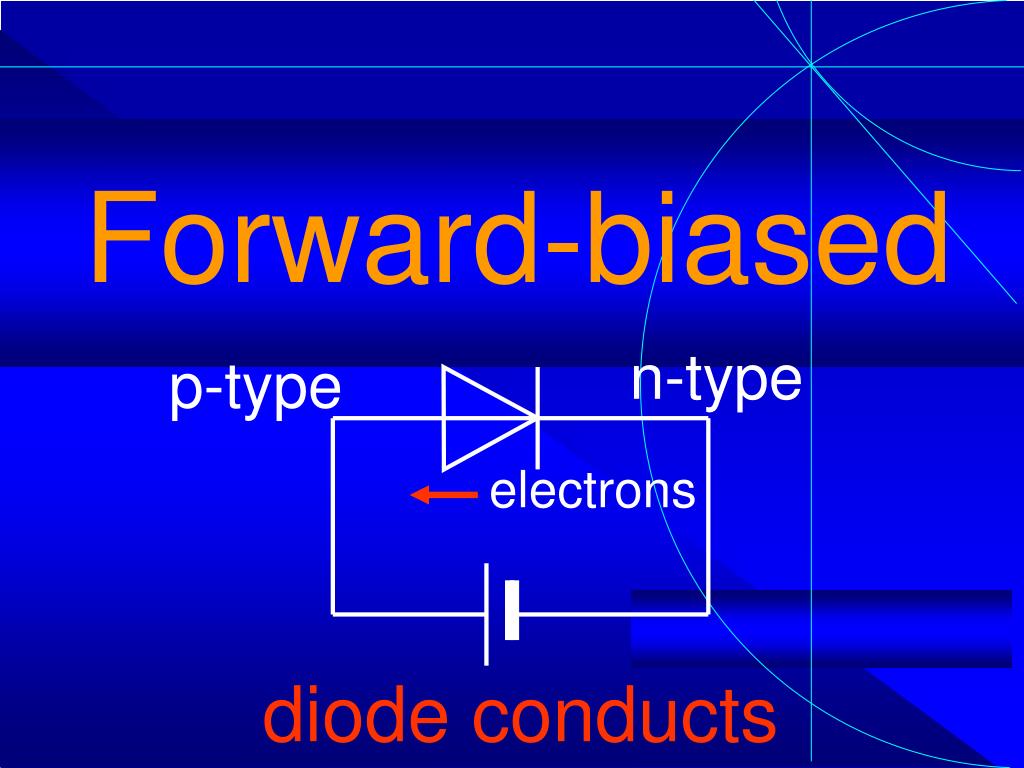 Forward-biased

p-type

n-type

electrons

diode conducts